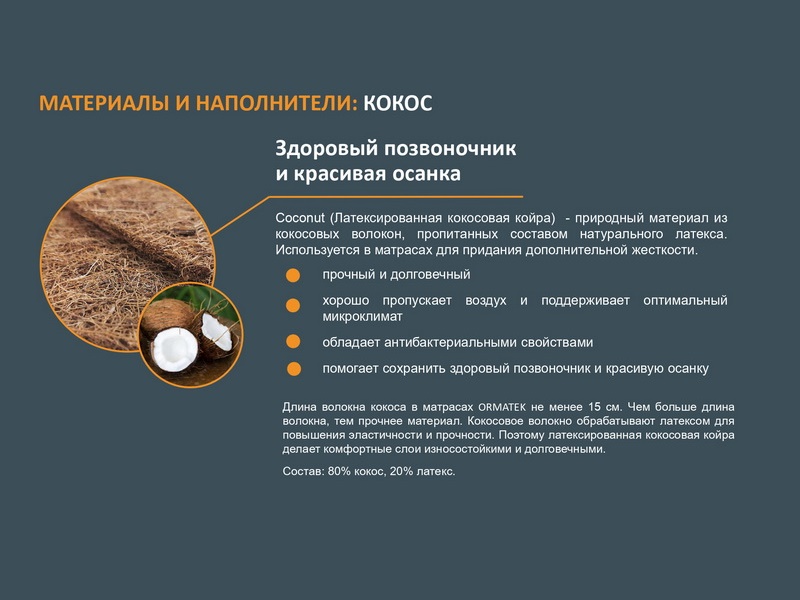 МАТЕРИАЛЫ И НАПОЛНИТЕЛИ: КОКОС

Здоровый позвоночник и красивая осанка

Coconut (Латексированная кокосовая койра) - природный материал из кокосовых волокон, пропитанных составом натурального латекса. Используется в матрасах для придания дополнительной жесткости.

прочный и долговечный

хорошо пропускает воздух и поддерживает оптимальный микроклимат

обладает антибактериальными свойствами

помогает сохранить здоровый позвоночник и красивую осанку

Длина волокна кокоса в матрасах ORMATEK не менее 15 см. Чем больше длина волокна, тем прочнее материал. Кокосовое волокно обрабатывают латексом для повышения эластичности и прочности. Поэтому латексированная кокосовая койра делает комфортные слои износостойкими и долговечными.

Состав: 80% кокос, 20% латекс.